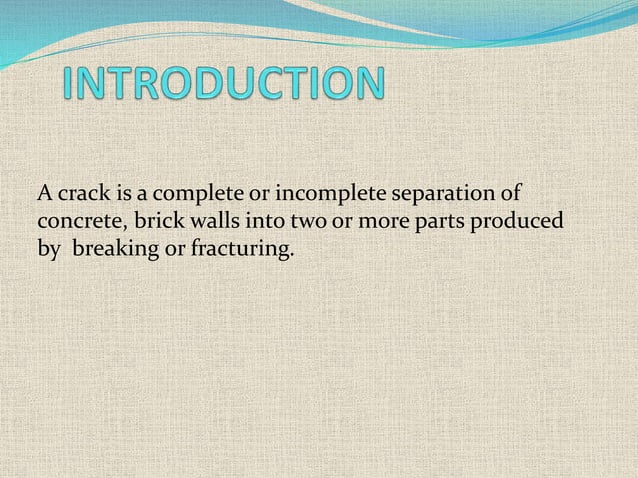 INTRODUCTION

A crack is a complete or incomplete separation of concrete, brick walls into two or more parts produced by breaking or fracturing.